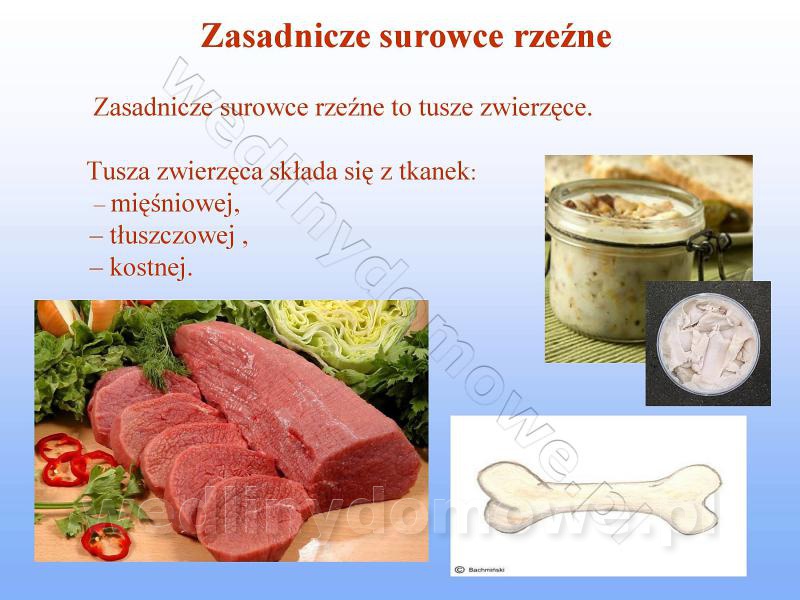 Zasadnicze surowce rzeźne

Zasadnicze surowce rzeźne to tusze zwierzęce.

Tusza zwierzęca składa się z tkanek:
– mięśniowej,
– tłuszczowej ,
– kostnej.

wedlinydomowe.pl

wedlinydomowe.pl

© Bachmiński